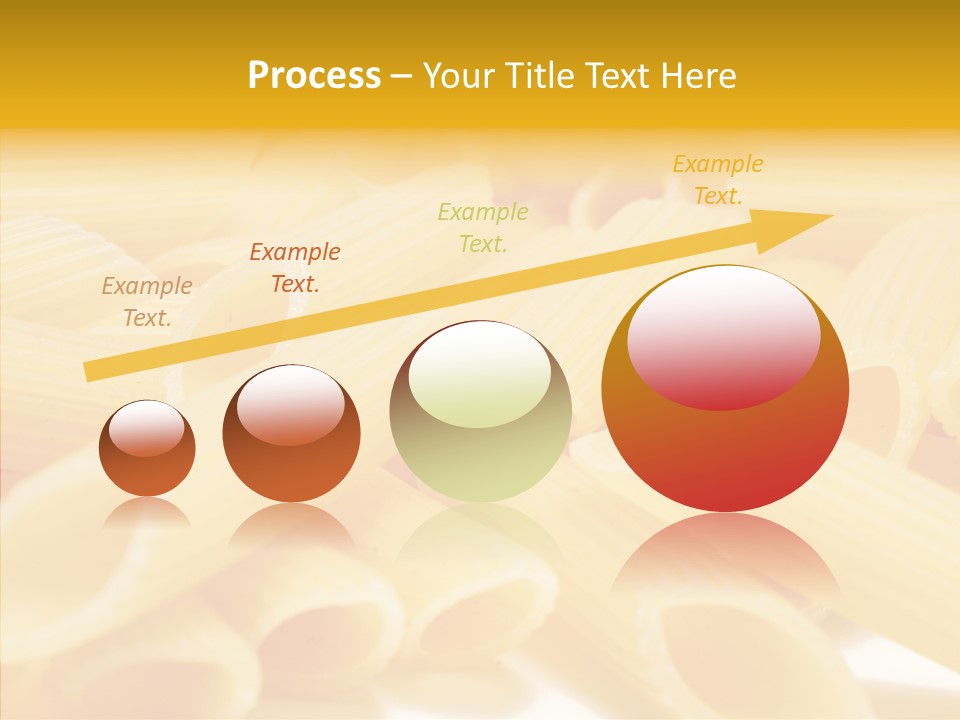 Process – Your Title Text Here

Example Text.

Example Text.

Example Text.

Example Text.